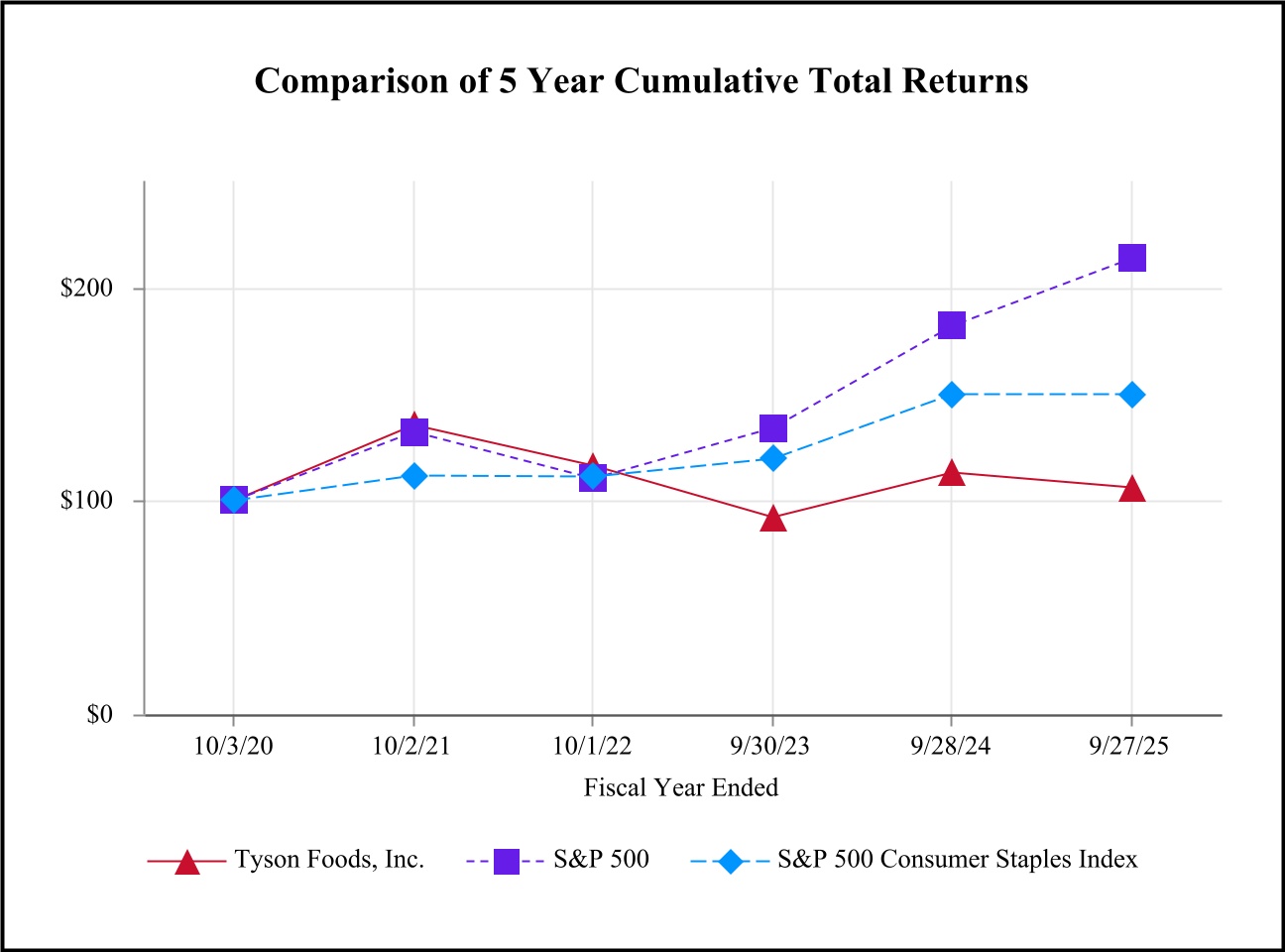 Comparison of 5 Year Cumulative Total Returns

\$200

\$100

\$0

10/3/20
10/2/21
10/1/22
9/30/23
9/28/24
9/27/25

Fiscal Year Ended

Tyson Foods, Inc.
S&P 500
S&P 500 Consumer Staples Index